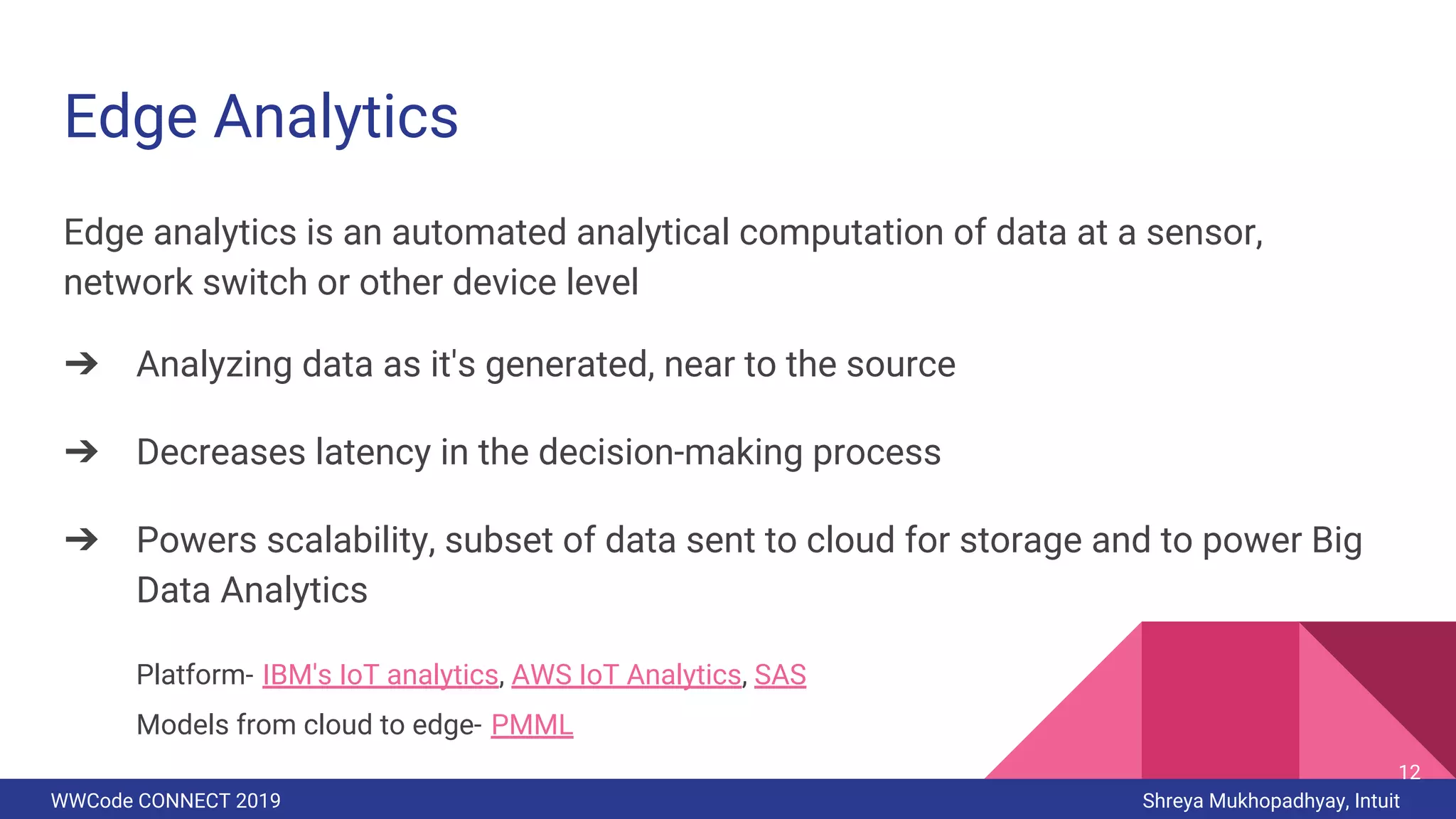 Edge Analytics

Edge analytics is an automated analytical computation of data at a sensor, network switch or other device level

➔ Analyzing data as it's generated, near to the source

➔ Decreases latency in the decision-making process

➔ Powers scalability, subset of data sent to cloud for storage and to power Big Data Analytics

Platform- IBM's IoT analytics, AWS IoT Analytics, SAS

Models from cloud to edge- PMML

12

WWCode CONNECT 2019

Shreya Mukhopadhyay, Intuit